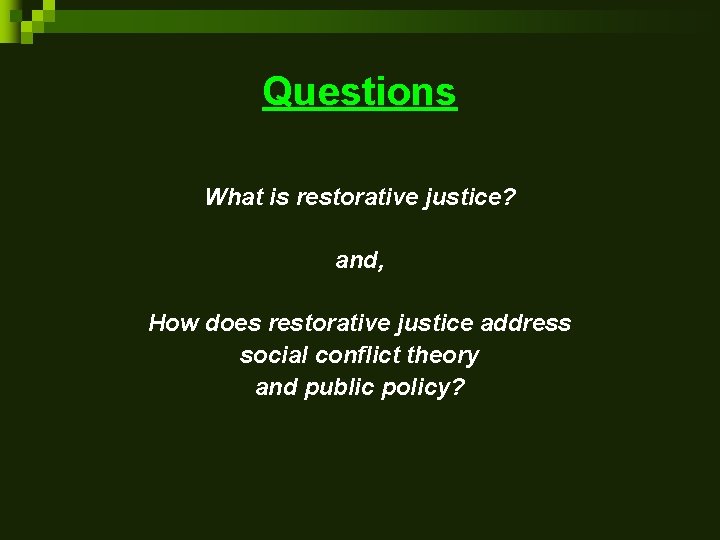 Questions

What is restorative justice?

and,

How does restorative justice address social conflict theory and public policy?